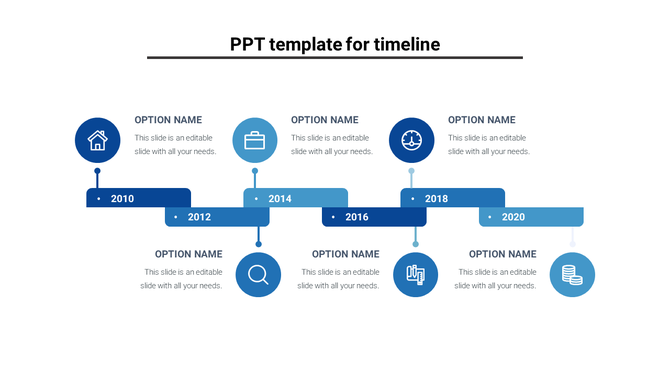 PPT template for timeline

OPTION NAME
This slide is an editable slide with all your needs.

OPTION NAME
This slide is an editable slide with all your needs.

OPTION NAME
This slide is an editable slide with all your needs.

• 2010
• 2012
• 2014
• 2016
• 2018
• 2020

OPTION NAME
This slide is an editable slide with all your needs.

OPTION NAME
This slide is an editable slide with all your needs.

OPTION NAME
This slide is an editable slide with all your needs.